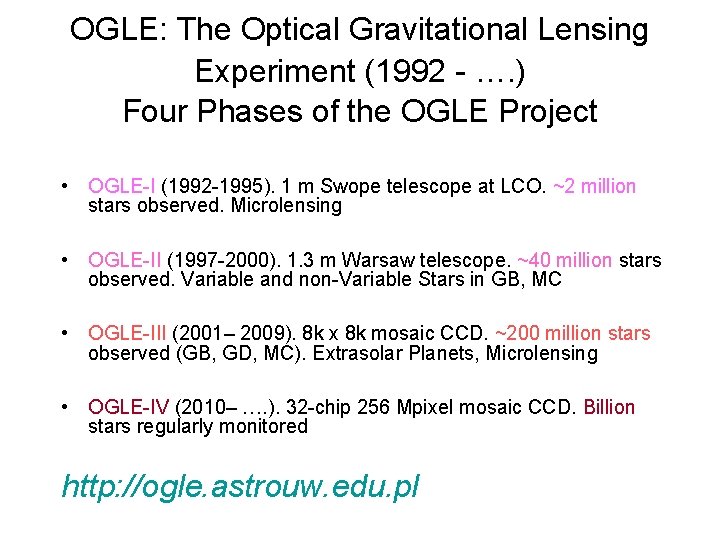 OGLE: The Optical Gravitational Lensing Experiment (1992 - ….)
Four Phases of the OGLE Project

• OGLE-I (1992-1995). 1 m Swope telescope at LCO. ~2 million stars observed. Microlensing

• OGLE-II (1997-2000). 1.3 m Warsaw telescope. ~40 million stars observed. Variable and non-Variable Stars in GB, MC

• OGLE-III (2001– 2009). 8k x 8k mosaic CCD. ~200 million stars observed (GB, GD, MC). Extrasolar Planets, Microlensing

• OGLE-IV (2010– ….). 32-chip 256 Mpixel mosaic CCD. Billion stars regularly monitored

http://ogle.astrouw.edu.pl